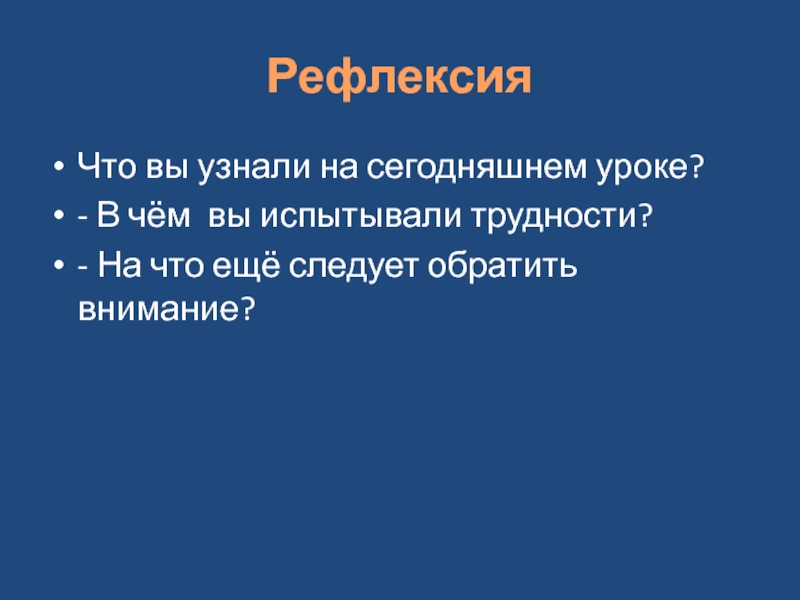 Рефлексия

• Что вы узнали на сегодняшнем уроке?
• - В чём вы испытывали трудности?
• - На что ещё следует обратить внимание?